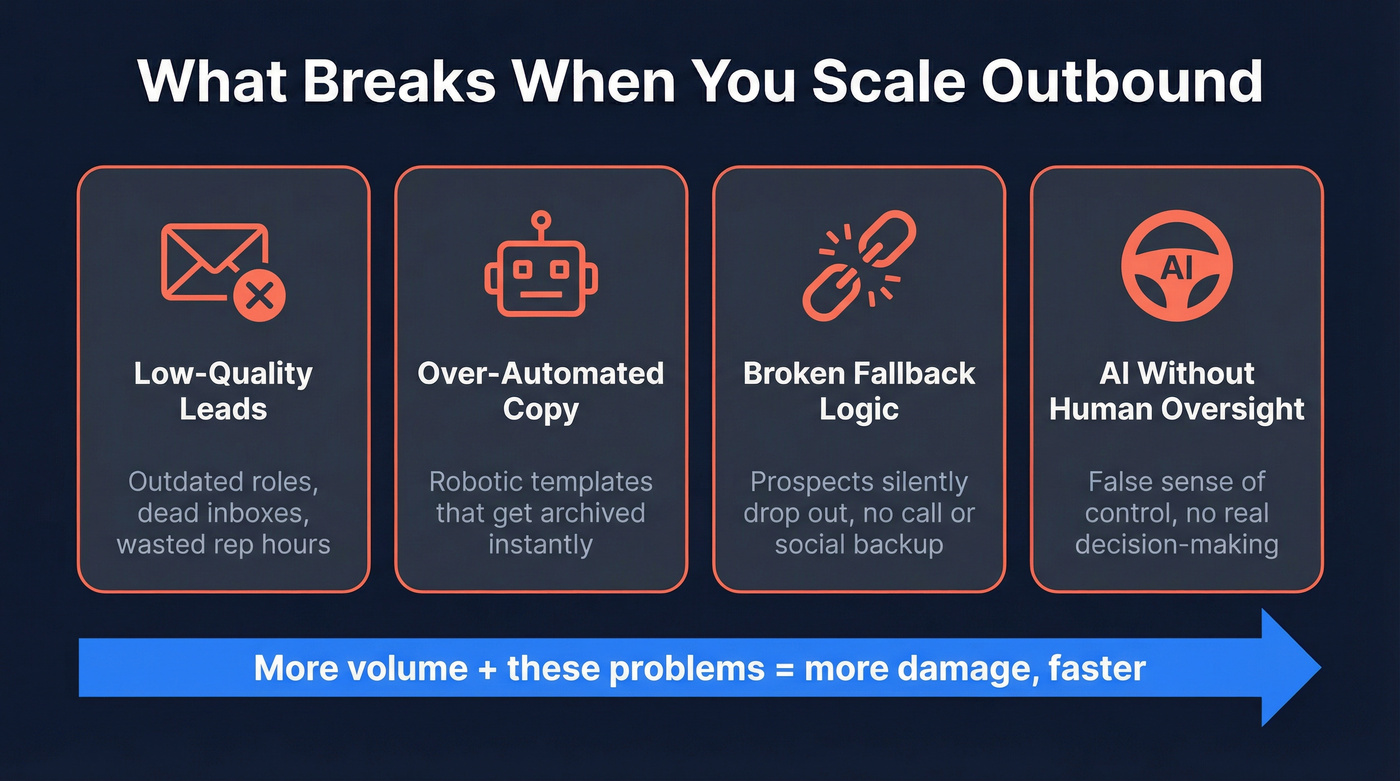 What Breaks When You Scale Outbound

Low-Quality Leads

Outdated roles, dead inboxes, wasted rep hours

Over-Automated Copy

Robotic templates that get archived instantly

Broken Fallback Logic

Prospects silently drop out, no call or social backup

AI

AI Without Human Oversight

False sense of control, no real decision-making

More volume + these problems = more damage, faster